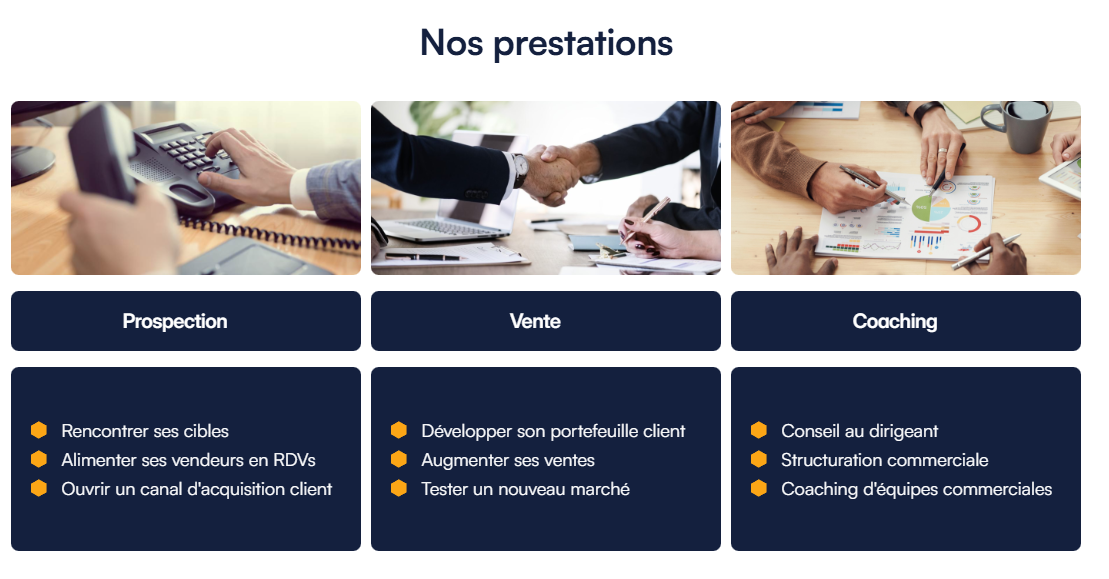 Nos prestations

Prospection

Rencontrer ses cibles
Alimenter ses vendeurs en RDVs
Ouvrir un canal d'acquisition client

Vente

Développer son portefeuille client
Augmenter ses ventes
Tester un nouveau marché

Coaching

Conseil au dirigeant
Structuration commerciale
Coaching d'équipes commerciales